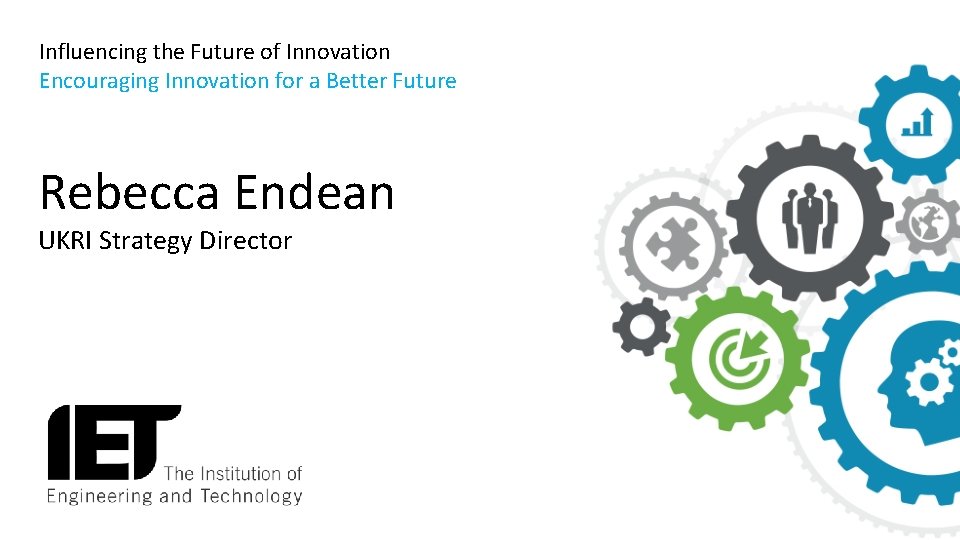 Influencing the Future of Innovation
Encouraging Innovation for a Better Future

Rebecca Endean
UKRI Strategy Director

IET The Institution of Engineering and Technology